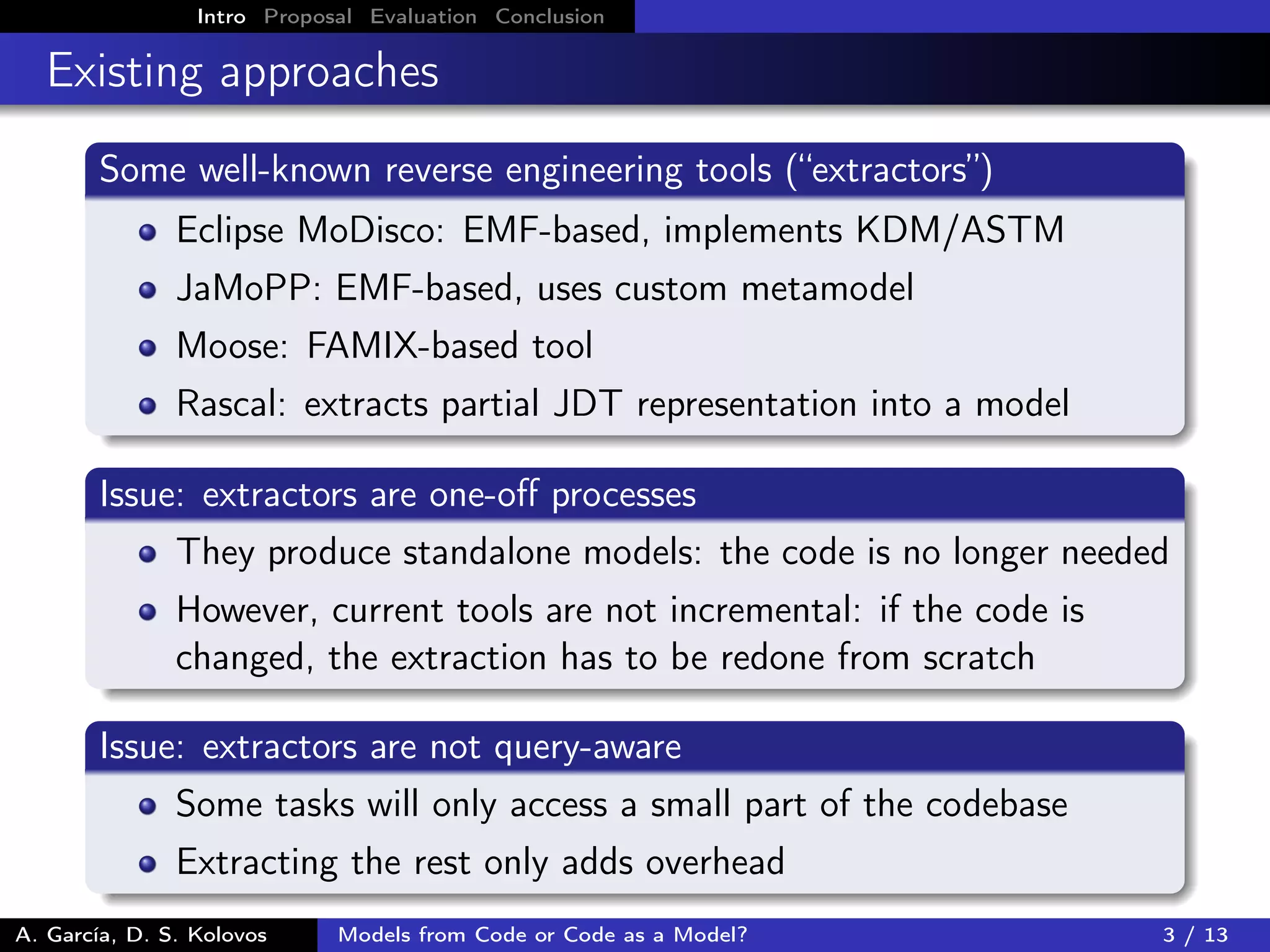 Intro Proposal Evaluation Conclusion

Existing approaches

Some well-known reverse engineering tools (“extractors”)

- Eclipse MoDisco: EMF-based, implements KDM/ASTM
- JaMoPP: EMF-based, uses custom metamodel
- Moose: FAMIX-based tool
- Rascal: extracts partial JDT representation into a model

Issue: extractors are one-off processes

- They produce standalone models: the code is no longer needed
- However, current tools are not incremental: if the code is changed, the extraction has to be redone from scratch

Issue: extractors are not query-aware

- Some tasks will only access a small part of the codebase
- Extracting the rest only adds overhead

A. García, D. S. Kolovos Models from Code or Code as a Model? 3 / 13